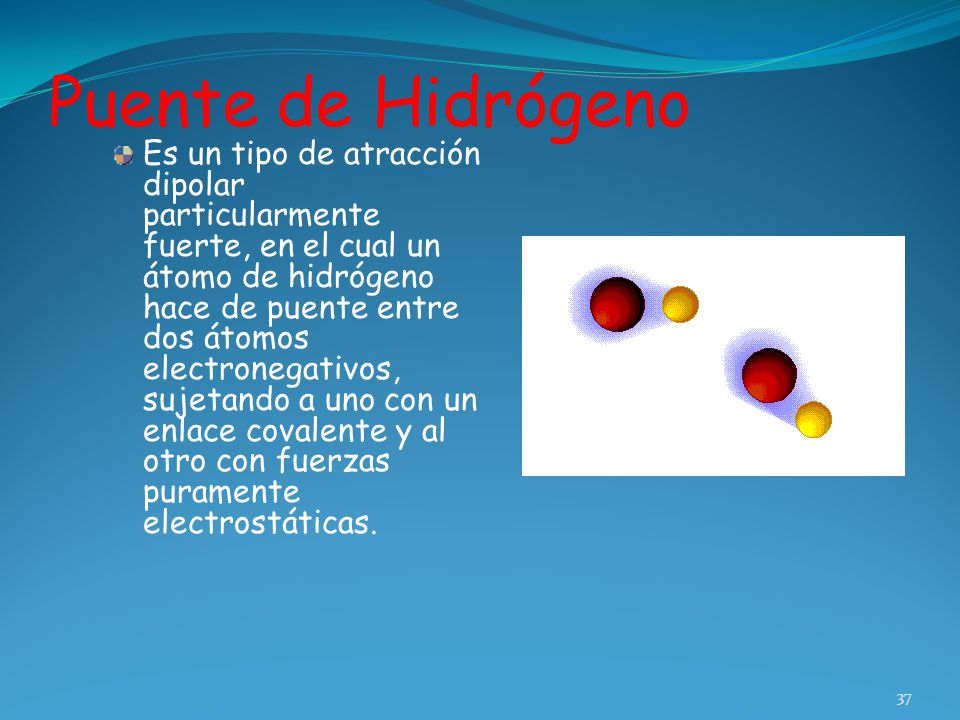 Puente de Hidrógeno

Es un tipo de atracción dipolar particularmente fuerte, en el cual un átomo de hidrógeno hace de puente entre dos átomos electronegativos, sujetando a uno con un enlace covalente y al otro con fuerzas puramente electrostáticas.

37